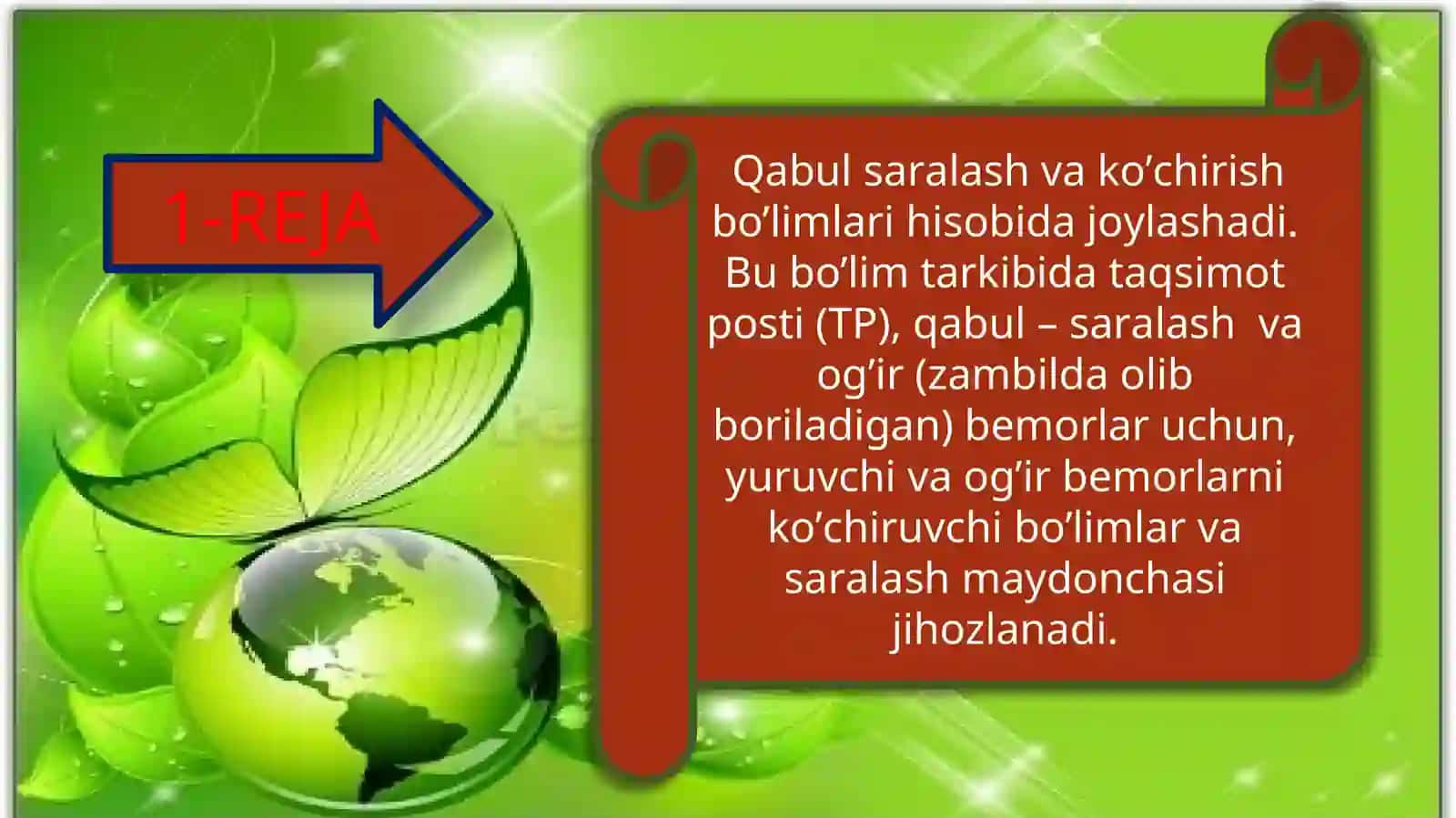 1-REJA

Qabul saralash va ko’chirish bo’limlari hisobida joylashadi. Bu bo’lim tarkibida taqsimot posti (TP), qabul – saralash va og’ir (zambilda olib boriladigan) bemorlar uchun, yuruvchi va og’ir bemorlarni ko’chiruvchi bo’limlar va saralash maydonchasi jihozlanadi.